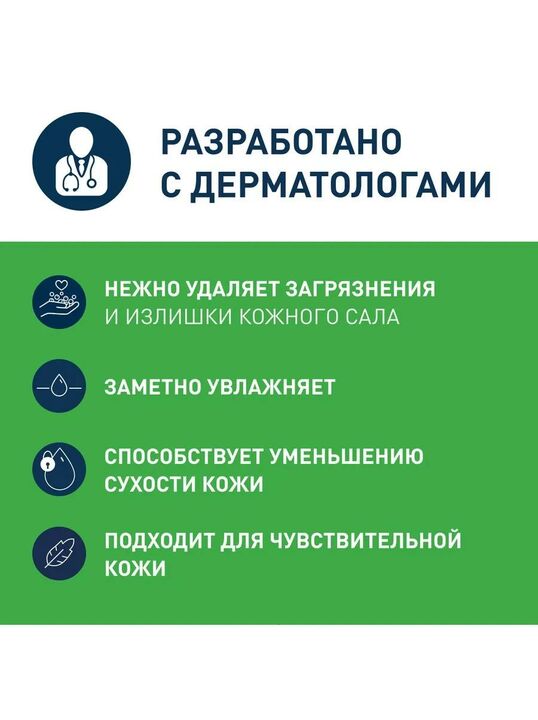 РАЗРАБОТАНО С ДЕРМАТОЛОГАМИ

НЕЖНО УДАЛЯЕТ ЗАГРЯЗНЕНИЯ И ИЗЛИШКИ КОЖНОГО САЛА

ЗАМЕТНО УВЛАЖНЯЕТ

СПОСОБСТВУЕТ УМЕНЬШЕНИЮ СУХОСТИ КОЖИ

ПОДХОДИТ ДЛЯ ЧУВСТВИТЕЛЬНОЙ КОЖИ